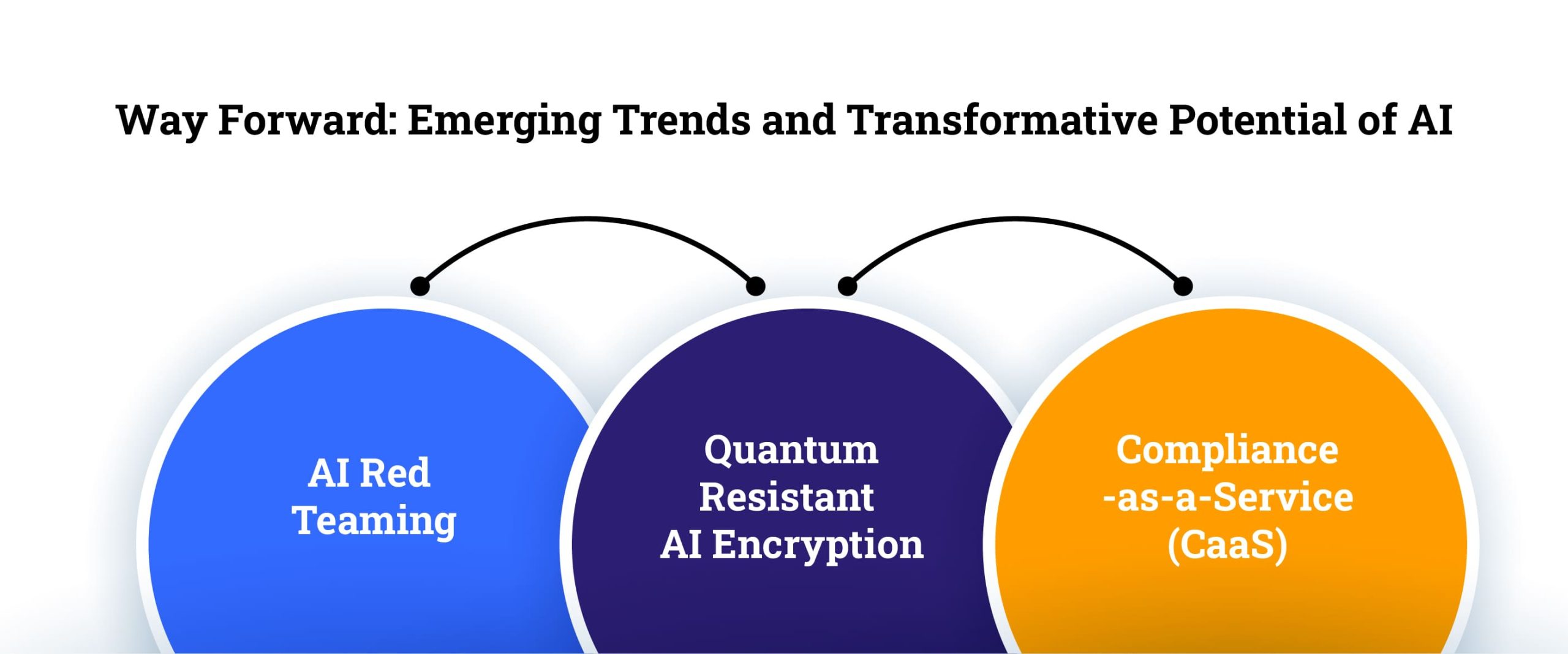 Way Forward: Emerging Trends and Transformative Potential of AI

AI Red Teaming

Quantum Resistant AI Encryption

Compliance -as-a-Service (CaaS)